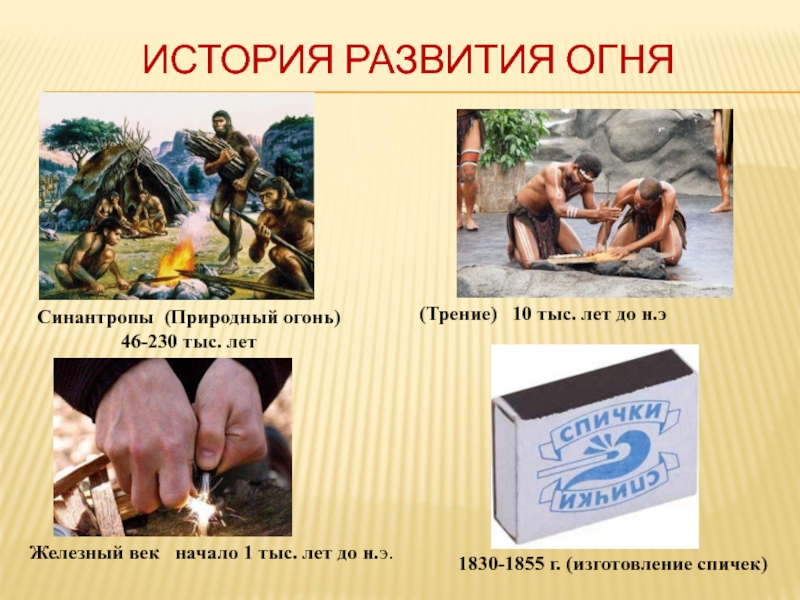 ИСТОРИЯ РАЗВИТИЯ ОГНЯ

Синантропы (Природный огонь) 46-230 тыс. лет

(Трение) 10 тыс. лет до н.э

Железный век начало 1 тыс. лет до н.э.

СПИЧКИ

СПИЧКИ

1830-1855 г. (изготовление спичек)